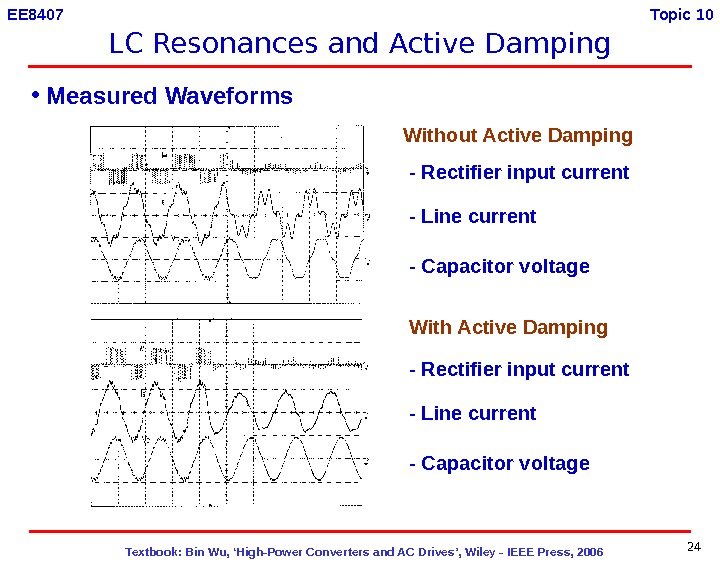 EE8407

Topic 10

LC Resonances and Active Damping

• Measured Waveforms

Without Active Damping

- Rectifier input current

- Line current

- Capacitor voltage

With Active Damping

- Rectifier input current

- Line current

- Capacitor voltage

Textbook: Bin Wu, 'High-Power Converters and AC Drives', Wiley - IEEE Press, 2006

24